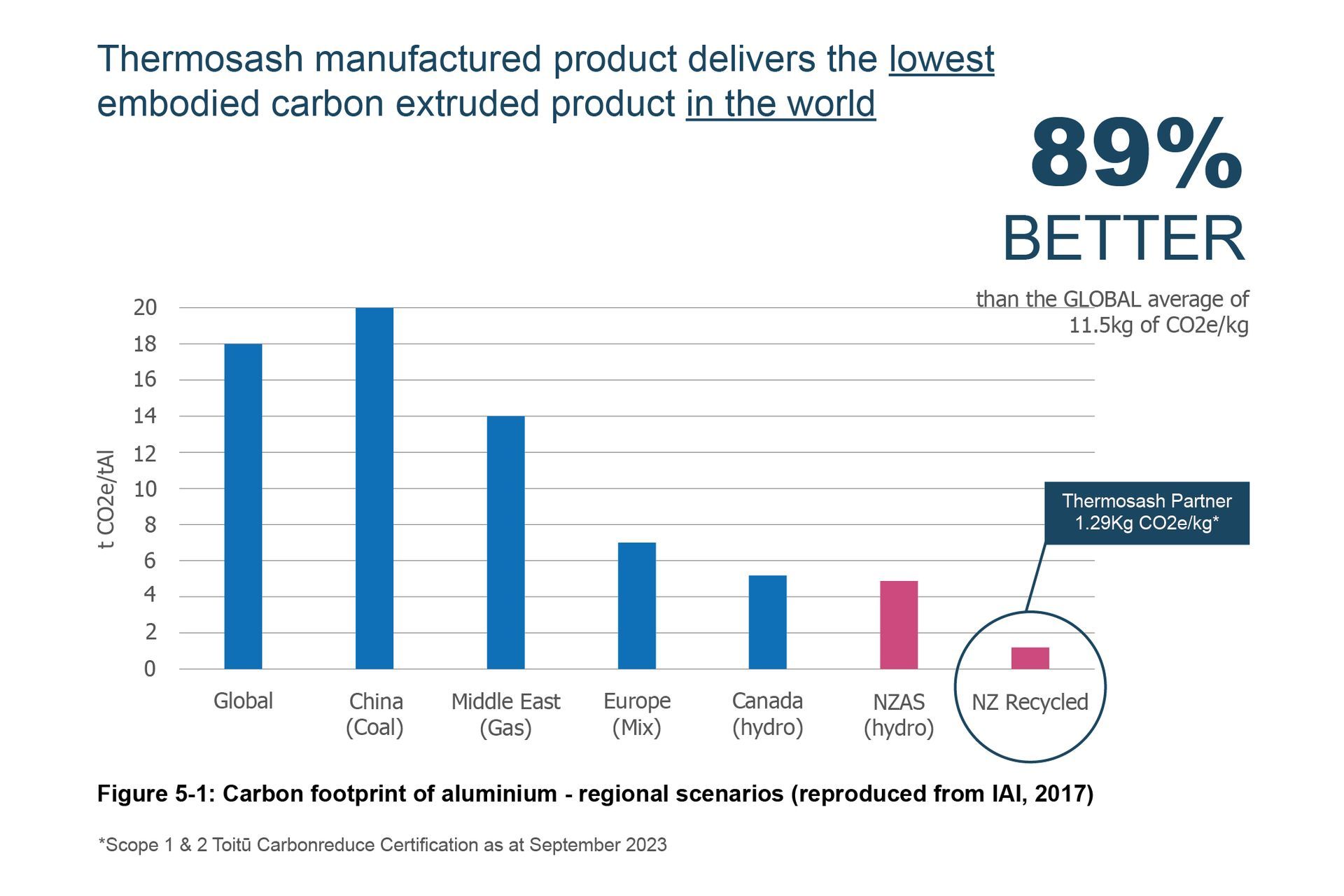 Thermosash manufactured product delivers the lowest embodied carbon extruded product in the world

89%
BETTER

than the GLOBAL average of 11.5kg of CO2e/kg

t CO2e/tAl

20
18
16
14
12
10
8
6
4
2
0

Thermosash Partner
1.29Kg CO2e/kg*

Global
China (Coal)
Middle East (Gas)
Europe (Mix)
Canada (hydro)
NZAS (hydro)
NZ Recycled

Figure 5-1: Carbon footprint of aluminium - regional scenarios (reproduced from IAI, 2017)

*Scope 1 & 2 Toitū Carbonreduce Certification as at September 2023